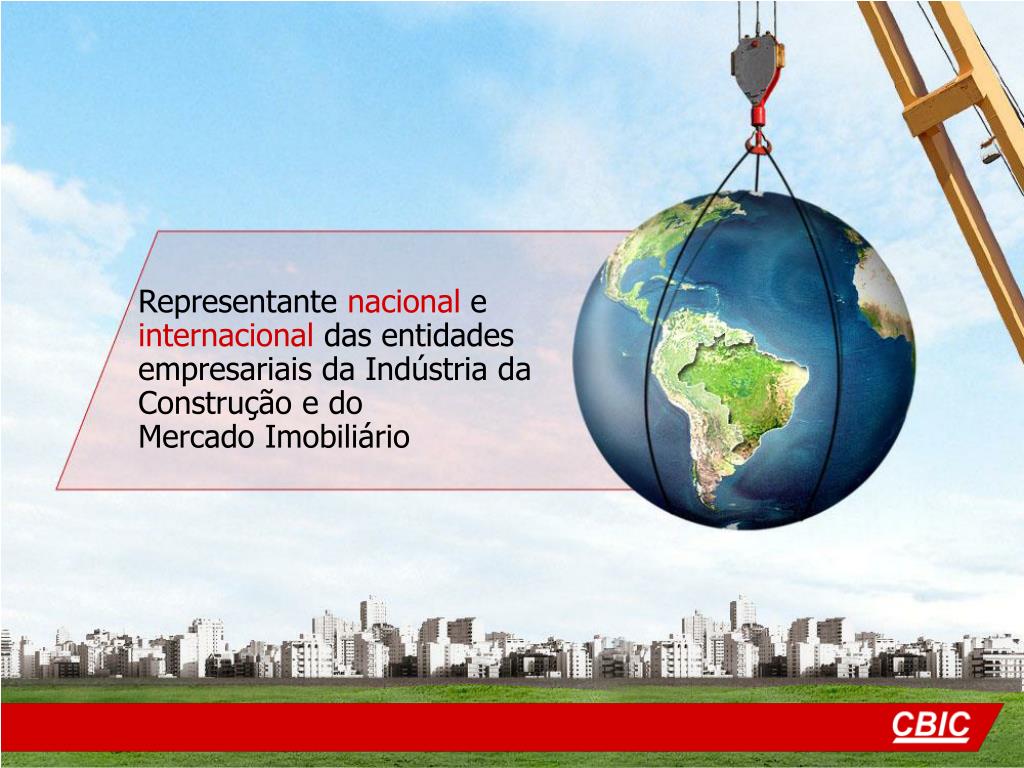 Representante nacional e internacional das entidades empresariais da Indústria da Construção e do Mercado Imobiliário

CBIC